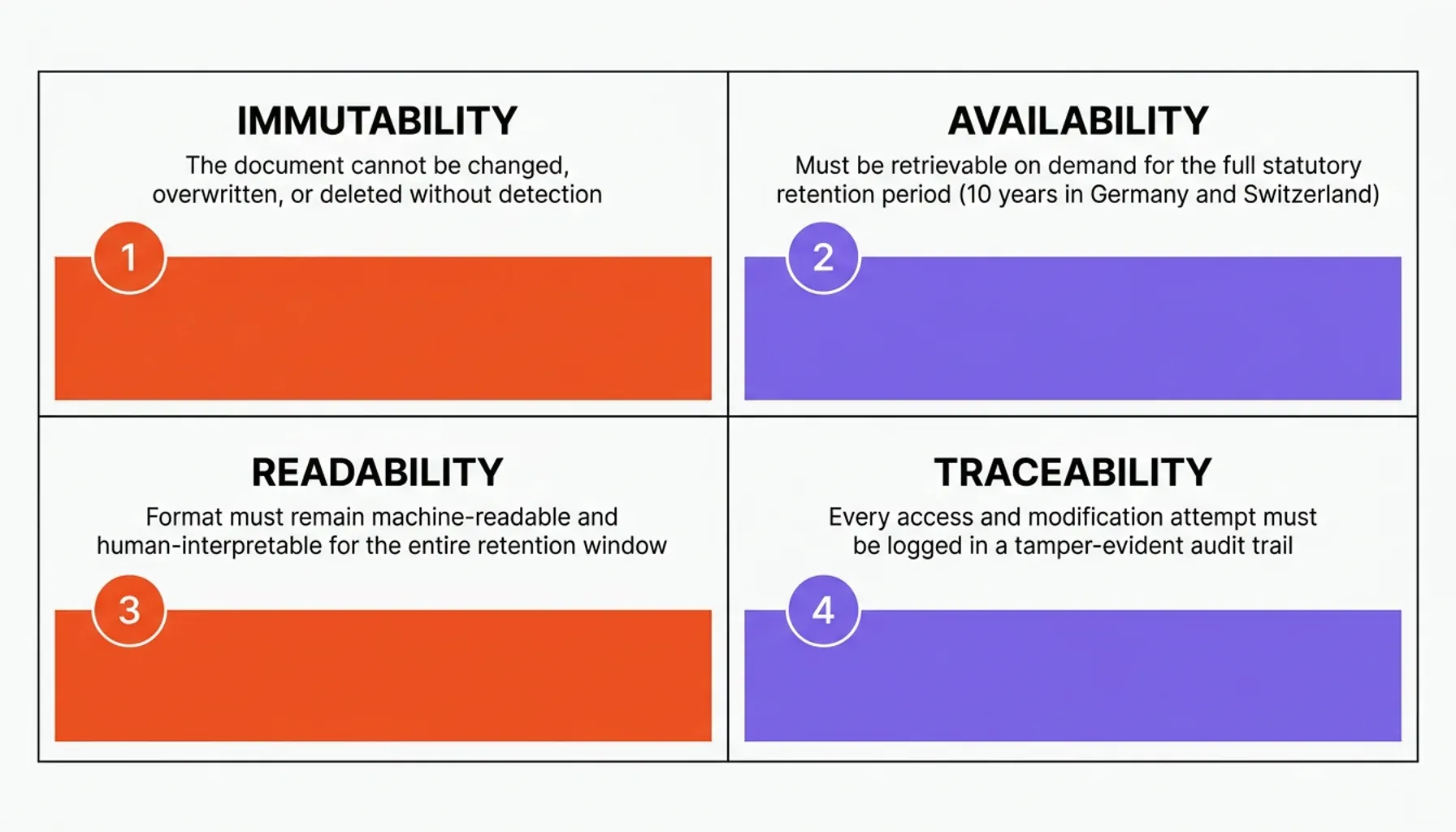 IMMUTABILITY

The document cannot be changed, overwritten, or deleted without detection

1

AVAILABILITY

Must be retrievable on demand for the full statutory retention period (10 years in Germany and Switzerland)

2

READABILITY

Format must remain machine-readable and human-interpretable for the entire retention window

3

TRACEABILITY

Every access and modification attempt must be logged in a tamper-evident audit trail

4